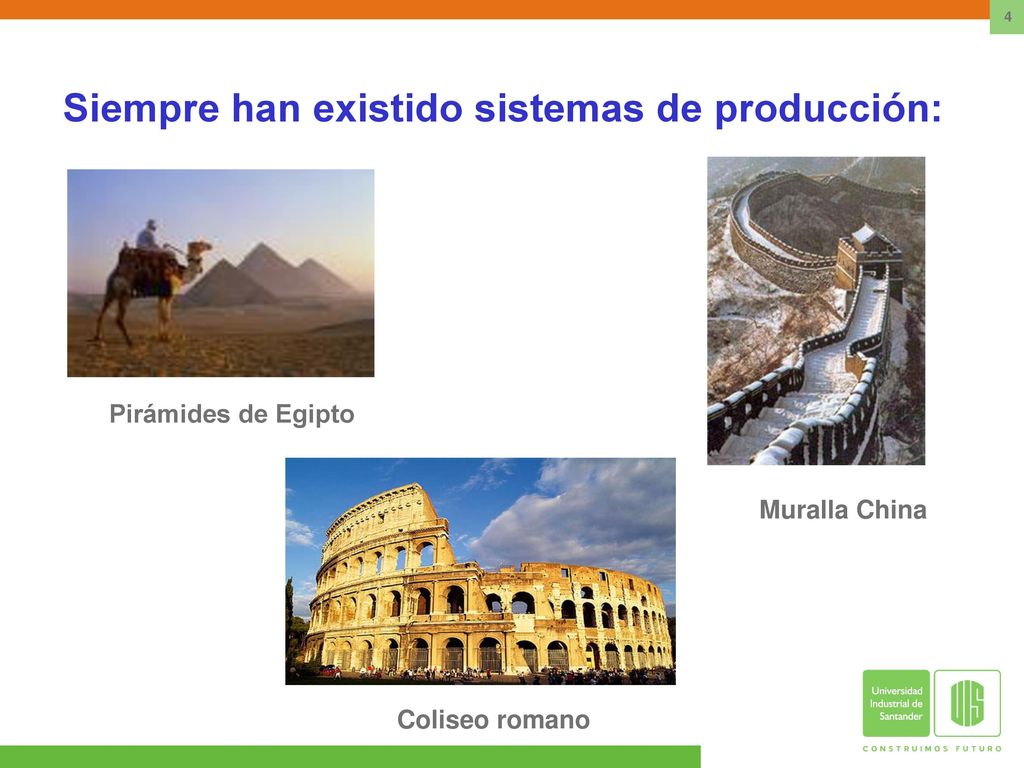 4

Siempre han existido sistemas de producción:

Pirámides de Egipto

Muralla China

Coliseo romano

Universidad Industrial de Santander

UIS

CONSTRUIMOS FUTURO